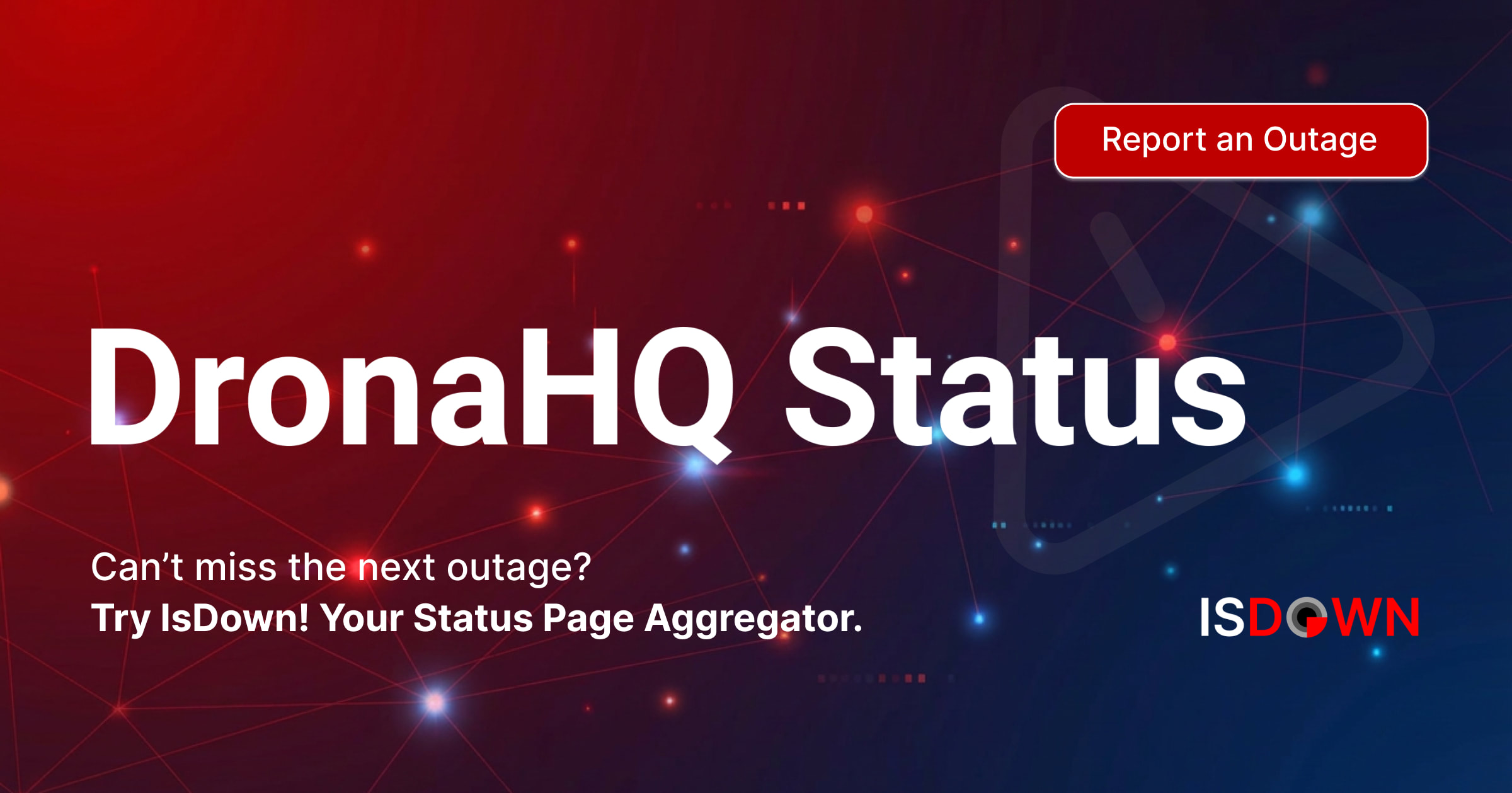 Report an Outage

DronaHQ Status

Can't miss the next outage?
Try IsDown! Your Status Page Aggregator.

ISDOWN